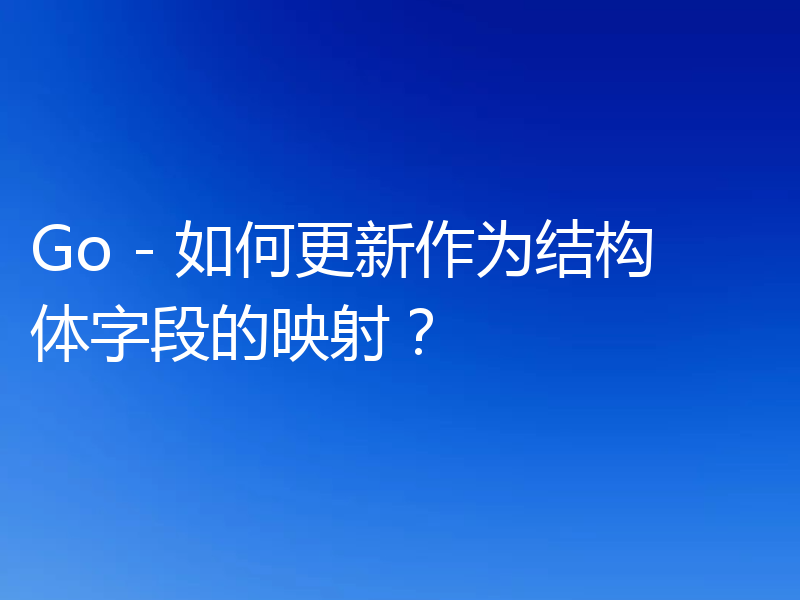 Go - 如何更新作为结构体字段的映射？